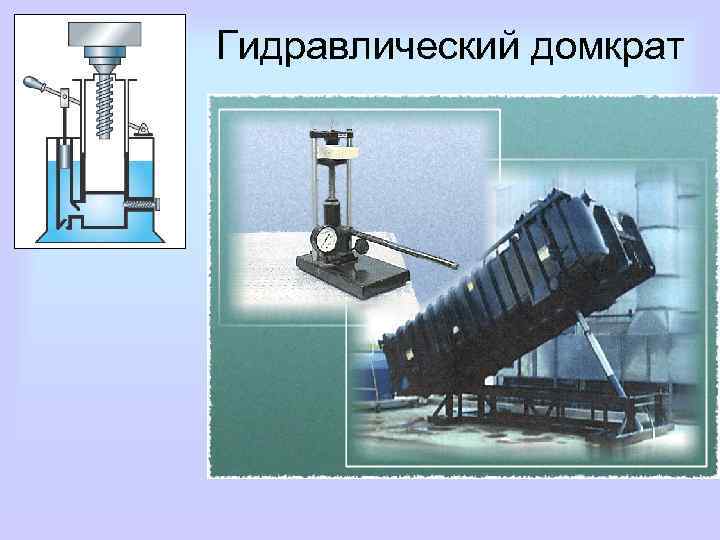 Гидравлический домкрат